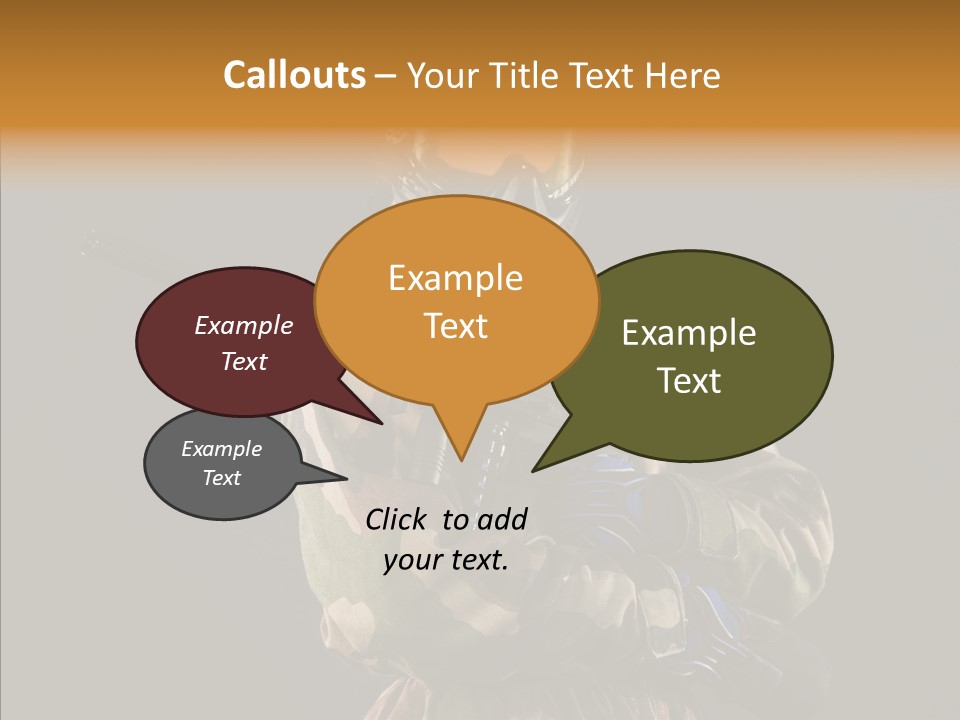 Callouts – Your Title Text Here

Example Text

Example Text

Example Text

Example Text

Click to add your text.